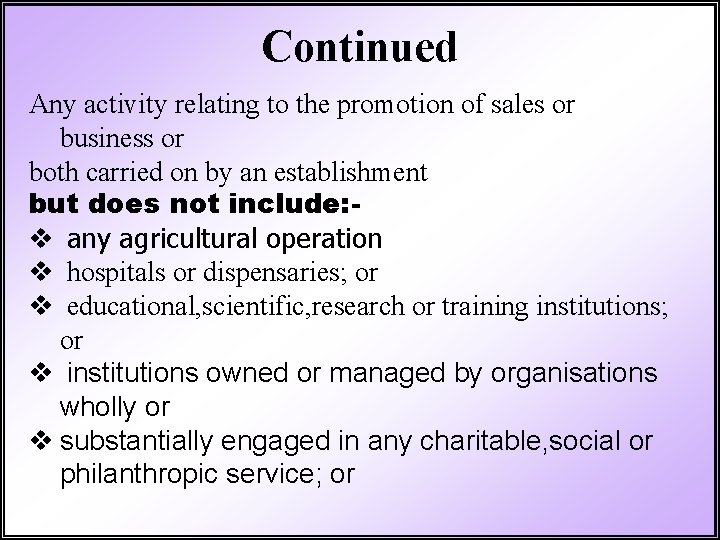 Continued

Any activity relating to the promotion of sales or business or
both carried on by an establishment
but does not include:-
❖ any agricultural operation
❖ hospitals or dispensaries; or
❖ educational,scientific,research or training institutions; or
❖ institutions owned or managed by organisations wholly or
❖ substantially engaged in any charitable,social or philanthropic service; or